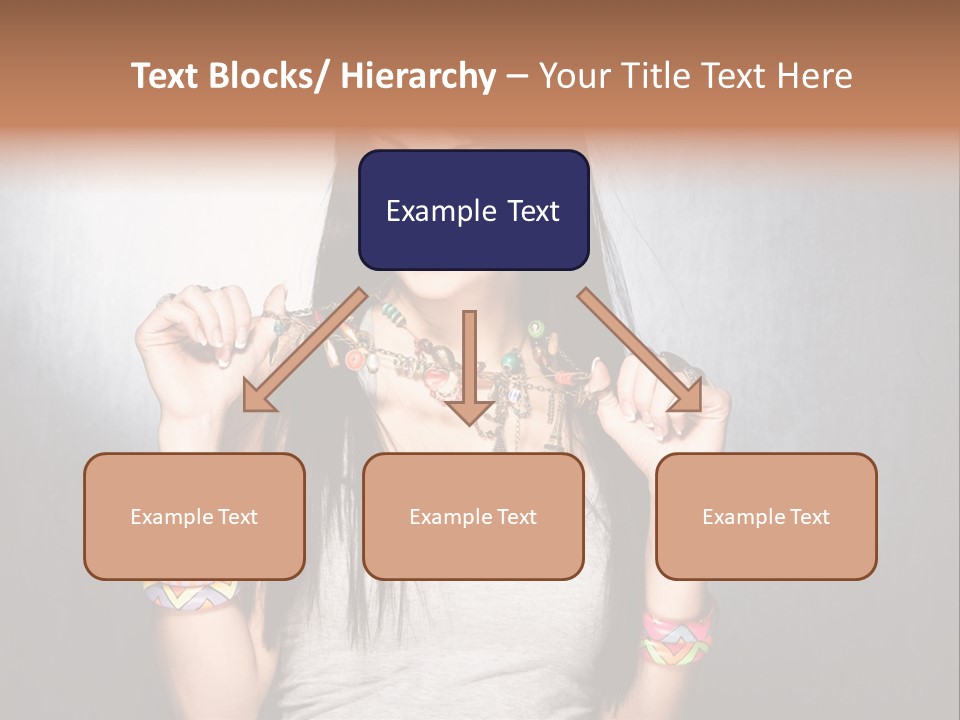 Text Blocks/ Hierarchy – Your Title Text Here

Example Text

Example Text

Example Text

Example Text